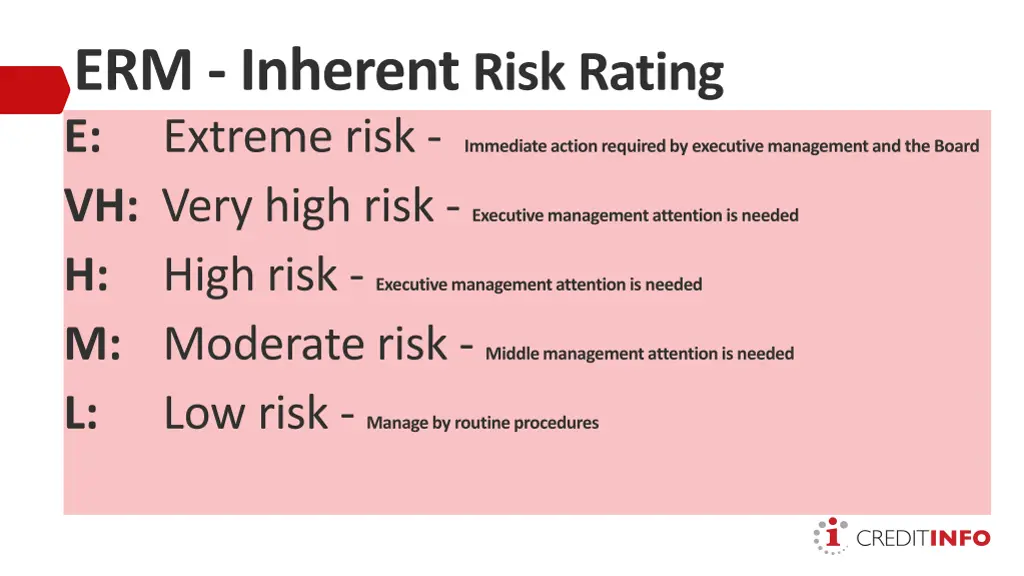 ERM - Inherent Risk Rating

E: Extreme risk - Immediate action required by executive management and the Board

VH: Very high risk - Executive management attention is needed

H: High risk - Executive management attention is needed

M: Moderate risk - Middle management attention is needed

L: Low risk - Manage by routine procedures

CREDITINFO